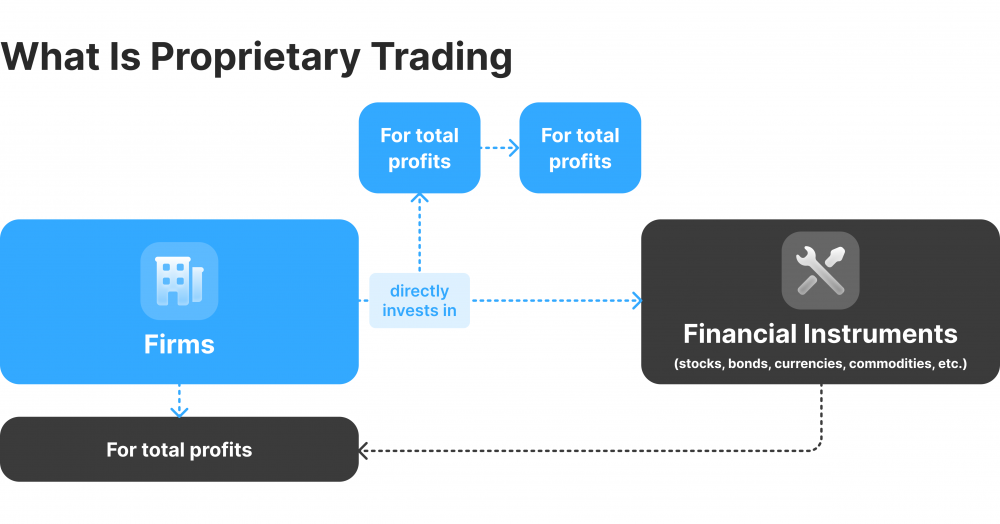 What Is Proprietary Trading

For total profits

For total profits

Firms

directly invests in

Financial Instruments

(stocks, bonds, currencies, commodities, etc.)

For total profits